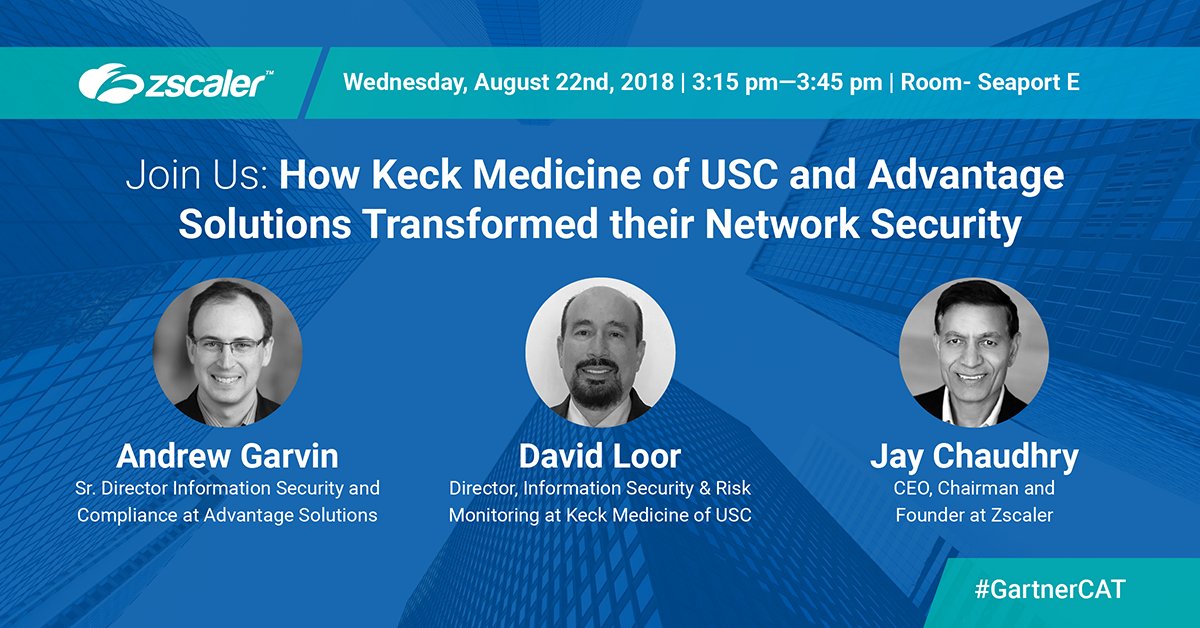 zscaler™

Wednesday, August 22nd, 2018 | 3:15 pm—3:45 pm | Room- Seaport E

Join Us: How Keck Medicine of USC and Advantage Solutions Transformed their Network Security

Andrew Garvin
Sr. Director Information Security and Compliance at Advantage Solutions

David Loor
Director, Information Security & Risk Monitoring at Keck Medicine of USC

Jay Chaudhry
CEO, Chairman and Founder at Zscaler

#GartnerCAT